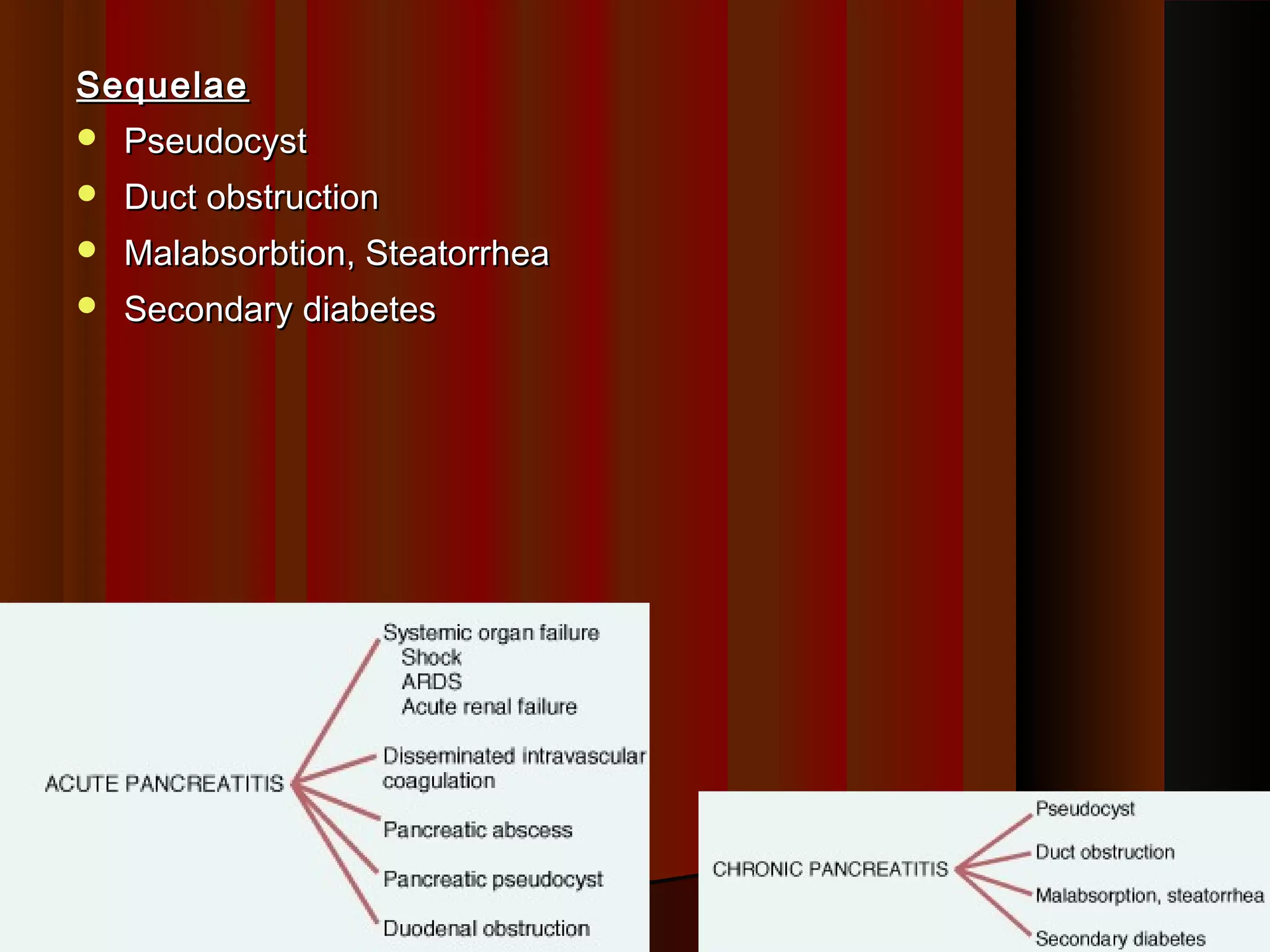 Sequelae

- Pseudocyst
- Duct obstruction
- Malabsorbtion, Steatorrhea
- Secondary diabetes

ACUTE PANCREATITIS

Systemic organ failure
Shock
ARDS
Acute renal failure

Disseminated intravascular coagulation

Pancreatic abscess

Pancreatic pseudocyst

Duodenal obstruction

CHRONIC PANCREATITIS

Pseudocyst

Duct obstruction

Malabsorption, steatorrhea

Secondary diabetes